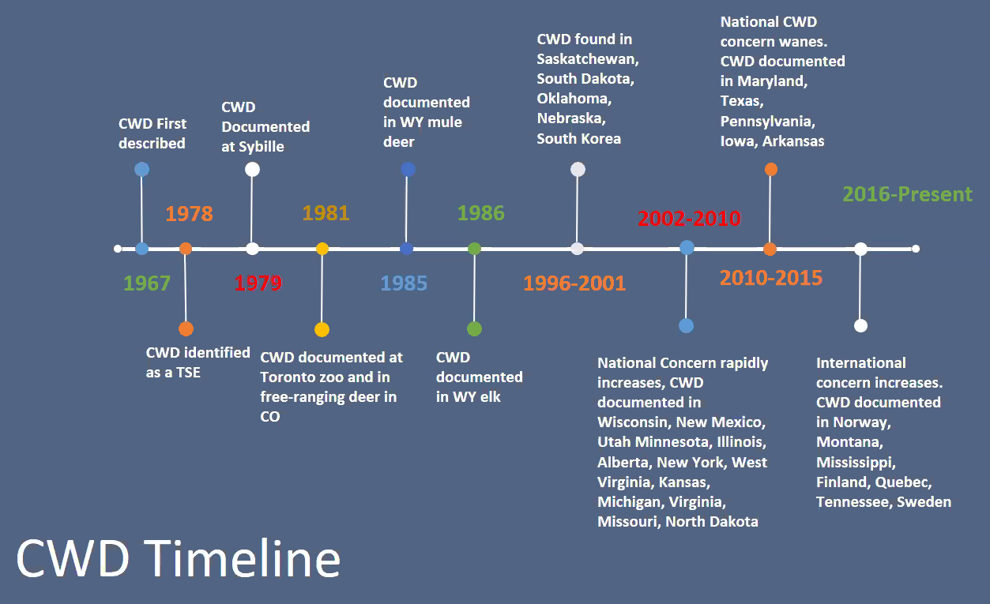 CWD First described

1967

1978

CWD identified as a TSE

CWD Documented at Sybille

1979

1981

CWD documented at Toronto zoo and in free-ranging deer in CO

CWD documented in WY mule deer

1985

1986

CWD documented in WY elk

CWD found in Saskatchewan, South Dakota, Oklahoma, Nebraska, South Korea

1996-2001

2002-2010

National Concern rapidly increases, CWD documented in Wisconsin, New Mexico, Utah Minnesota, Illinois, Alberta, New York, West Virginia, Kansas, Michigan, Virginia, Missouri, North Dakota

National CWD concern wanes. CWD documented in Maryland, Texas, Pennsylvania, Iowa, Arkansas

2010-2015

2016-Present

International concern increases. CWD documented in Norway, Montana, Mississippi, Finland, Quebec, Tennessee, Sweden

CWD Timeline